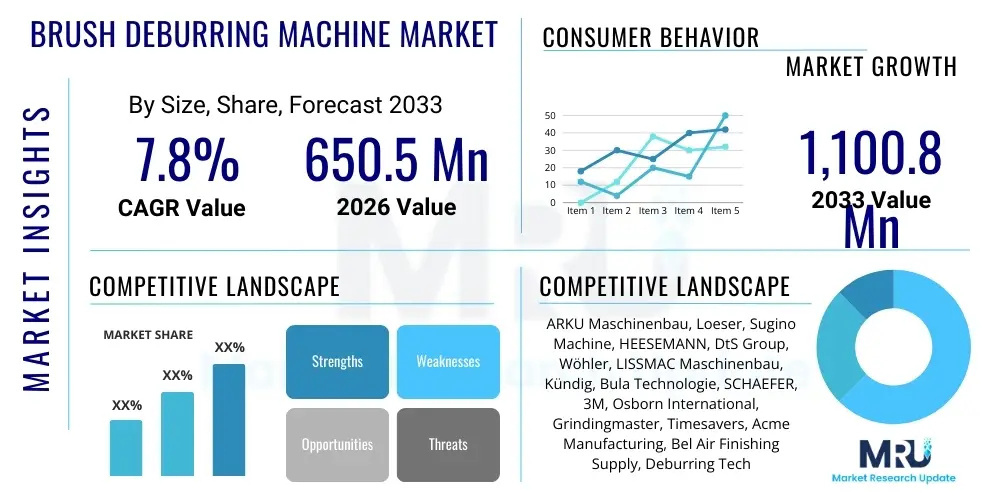 BRUSH DEBURRING MACHINE MARKET

MARKET INSIGHTS

By Size, Share, Forecast 2033

7.8%
CAGR Value

650.5 Mn
2026 Value

CONSUMER BEHAVIOR

MARKET GROWTH

50
40
30
20
10
0
Item 1 Item 2 Item 3 Item 4 Item 5

1,100.8 Mn
2033 Value

COMPETITIVE LANDSCAPE

MARKET SHARE

XX%
XX%
XX%

Strengths
Weaknesses
Opportunities
Threats

COMPETITIVE LANDSCAPE

ARKU Maschinenbau, Loeser, Sugino Machine, HEESEMANN, DtS Group, Wöhler, LISSMAC Maschinenbau, Kündig, Bula Technologie, SCHAEFER, 3M, Osborn International, Grindingmaster, Timesavers, Acme Manufacturing, Bel Air Finishing Supply, Deburring Tech

MRU
Market Research Update